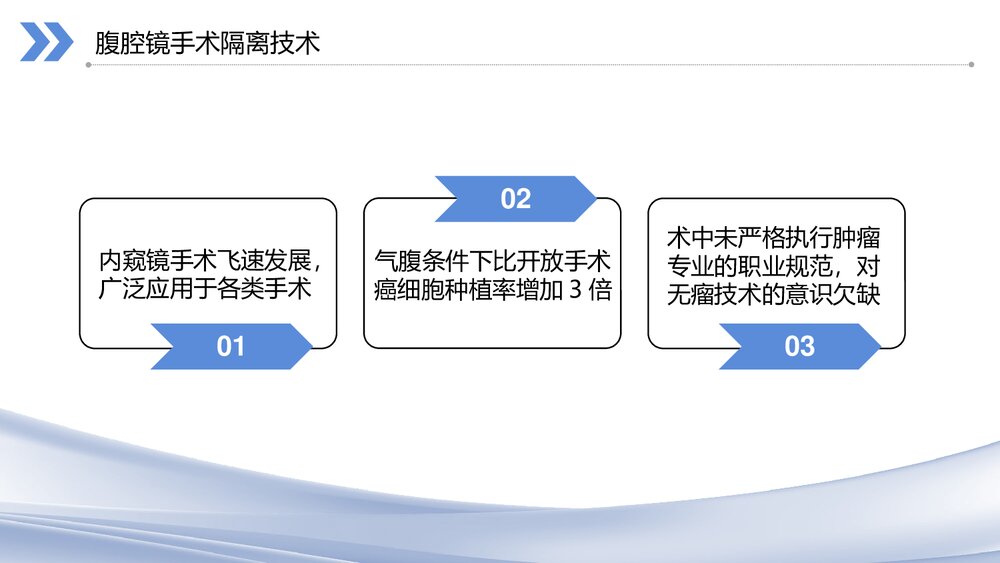 腹腔镜手术隔离技术

内窥镜手术飞速发展，广泛应用于各类手术

01

02

气腹条件下比开放手术癌细胞种植率增加 3 倍

术中未严格执行肿瘤专业的职业规范，对无瘤技术的意识欠缺

03